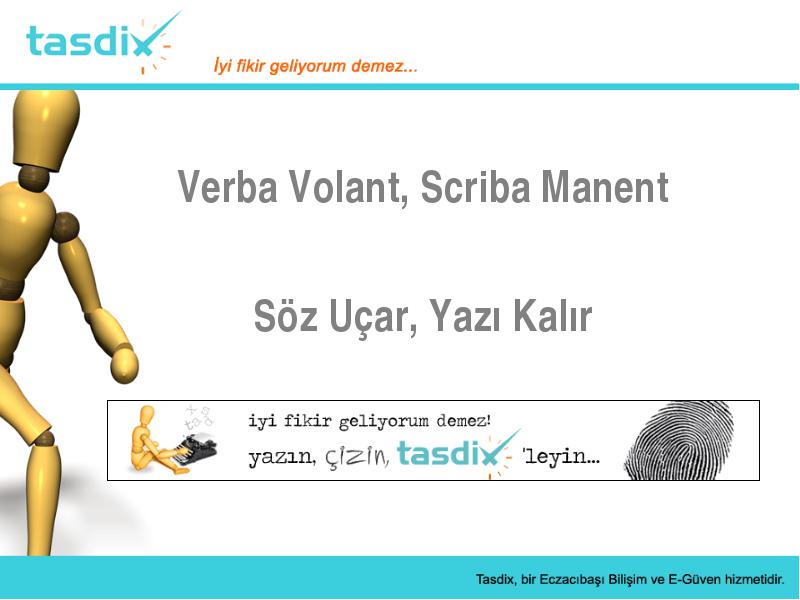 tasdix

İyi fikir geliyorum demez...

Verba Volant, Scriba Manent

Söz Uçar, Yazı Kalır

iyi fikir geliyorum demez!
yazın, çizin, tasdix 'leyin...

Tasdix, bir Eczacıbaşı Bilişim ve E-Güven hizmetidir.